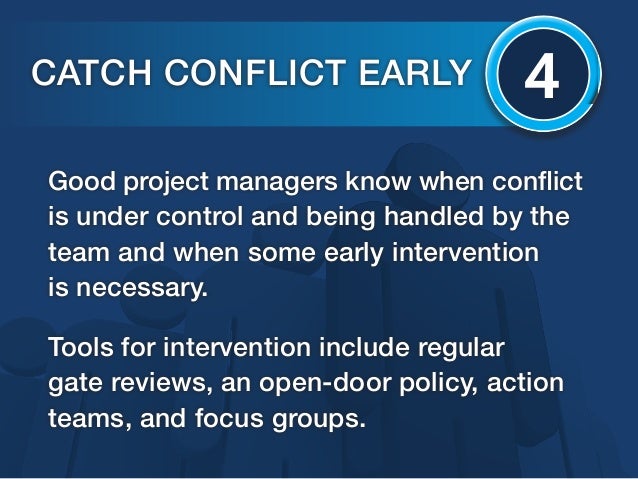 CATCH CONFLICT EARLY 4

Good project managers know when conflict is under control and being handled by the team and when some early intervention is necessary.

Tools for intervention include regular gate reviews, an open-door policy, action teams, and focus groups.